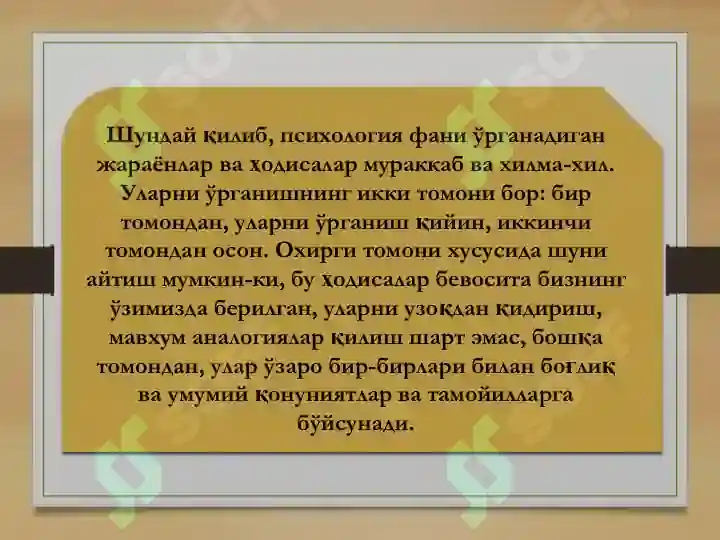 Шундай қилиб, психология фани ўрганадиган жараёнлар ва ҳодисалар мураккаб ва хилма-хил. Уларни ўрганишнинг икки томони бор: бир томондан, уларни ўрганиш қийин, иккинчи томондан осон. Охирги томони хусусида шуни айтиш мумкин-ки, бу ҳодисалар бевосита бизнинг ўзимизда берилган, уларни узоқдан қидириш, мавхум аналогиялар қилиш шарт эмас, бошқа томондан, улар ўзаро бир-бирлари билан боғлиқ ва умумий қонуниятлар ва тамойилларга бўйсунади.